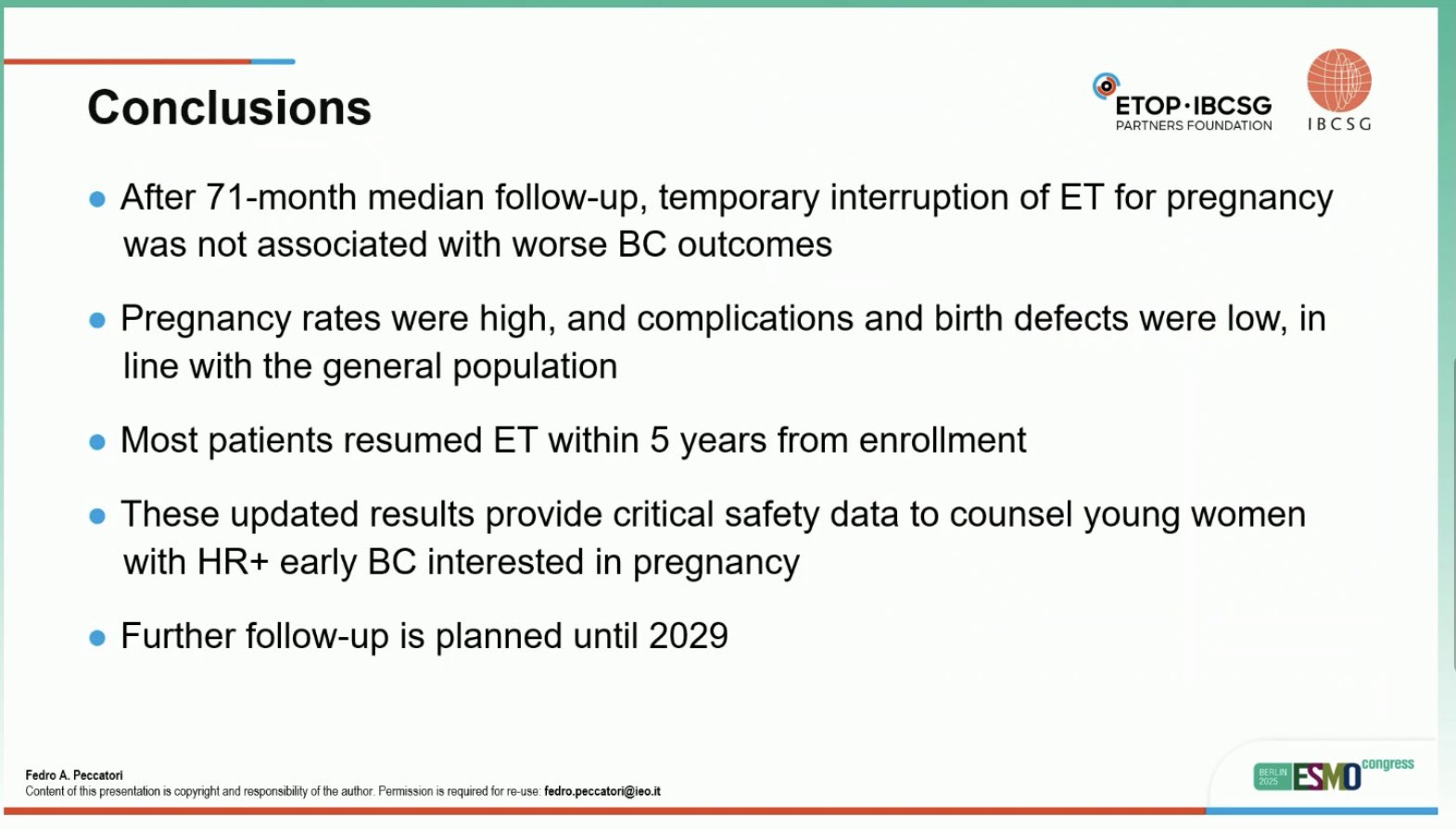 Conclusions

ETOP·IBCSG
PARTNERS FOUNDATION

IBCSG

- After 71-month median follow-up, temporary interruption of ET for pregnancy was not associated with worse BC outcomes
- Pregnancy rates were high, and complications and birth defects were low, in line with the general population
- Most patients resumed ET within 5 years from enrollment
- These updated results provide critical safety data to counsel young women with HR+ early BC interested in pregnancy
- Further follow-up is planned until 2029

Fedro A. Peccatori
Content of this presentation is copyright and responsibility of the author. Permission is required for re-use: fedro.peccatori@ieo.it

BERLIN 2025 ESMO congress